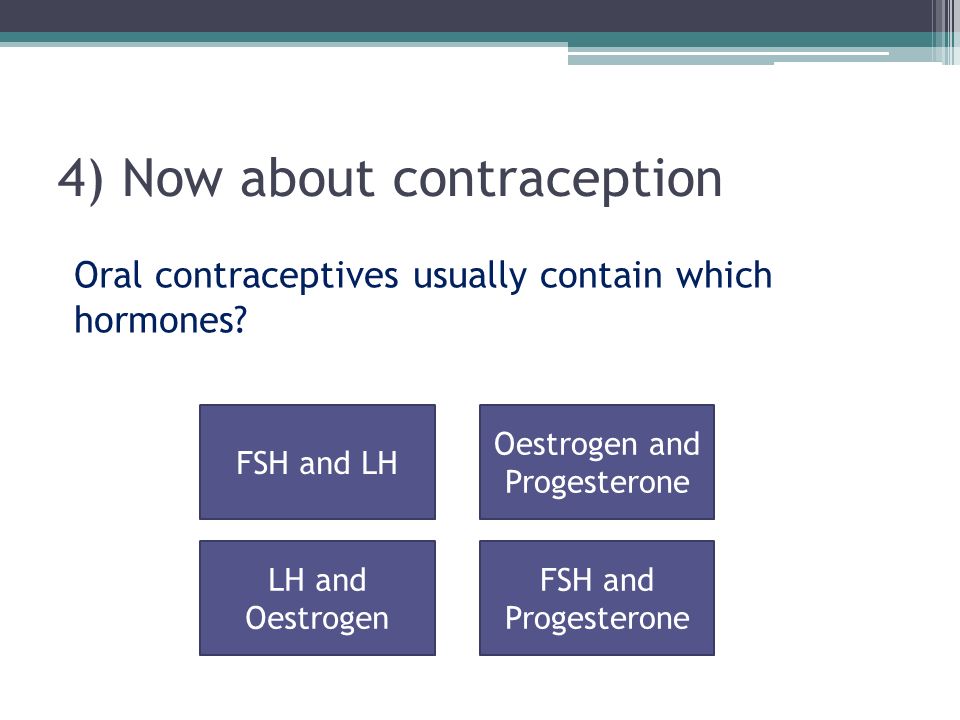 4) Now about contraception

Oral contraceptives usually contain which hormones?

FSH and LH

Oestrogen and Progesterone

LH and Oestrogen

FSH and Progesterone